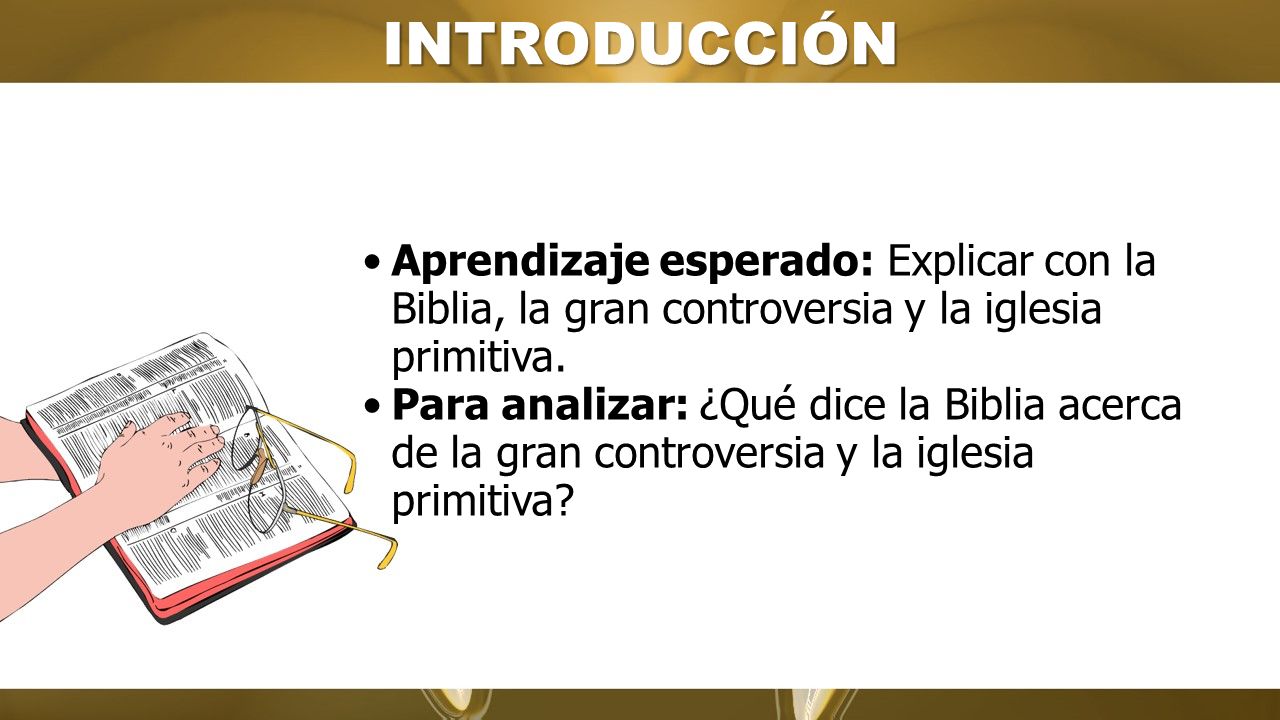 INTRODUCCIÓN

• Aprendizaje esperado: Explicar con la Biblia, la gran controversia y la iglesia primitiva.
• Para analizar: ¿Qué dice la Biblia acerca de la gran controversia y la iglesia primitiva?